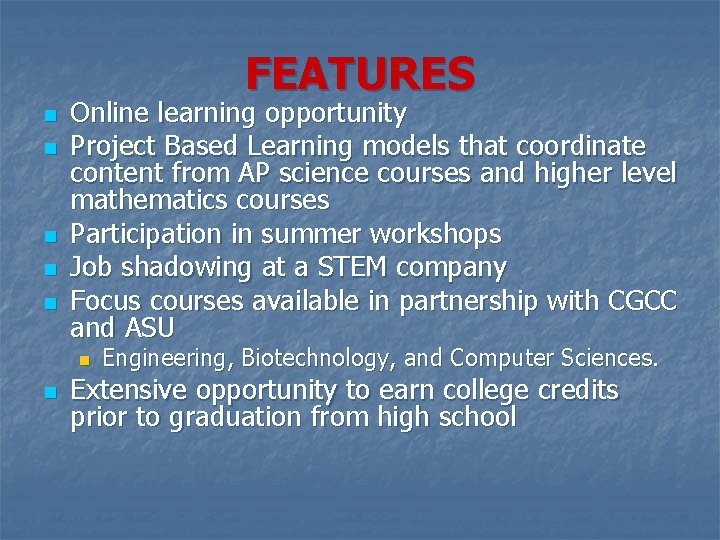 FEATURES

- Online learning opportunity
- Project Based Learning models that coordinate content from AP science courses and higher level mathematics courses
- Participation in summer workshops
- Job shadowing at a STEM company
- Focus courses available in partnership with CGCC and ASU
  - Engineering, Biotechnology, and Computer Sciences.
- Extensive opportunity to earn college credits prior to graduation from high school